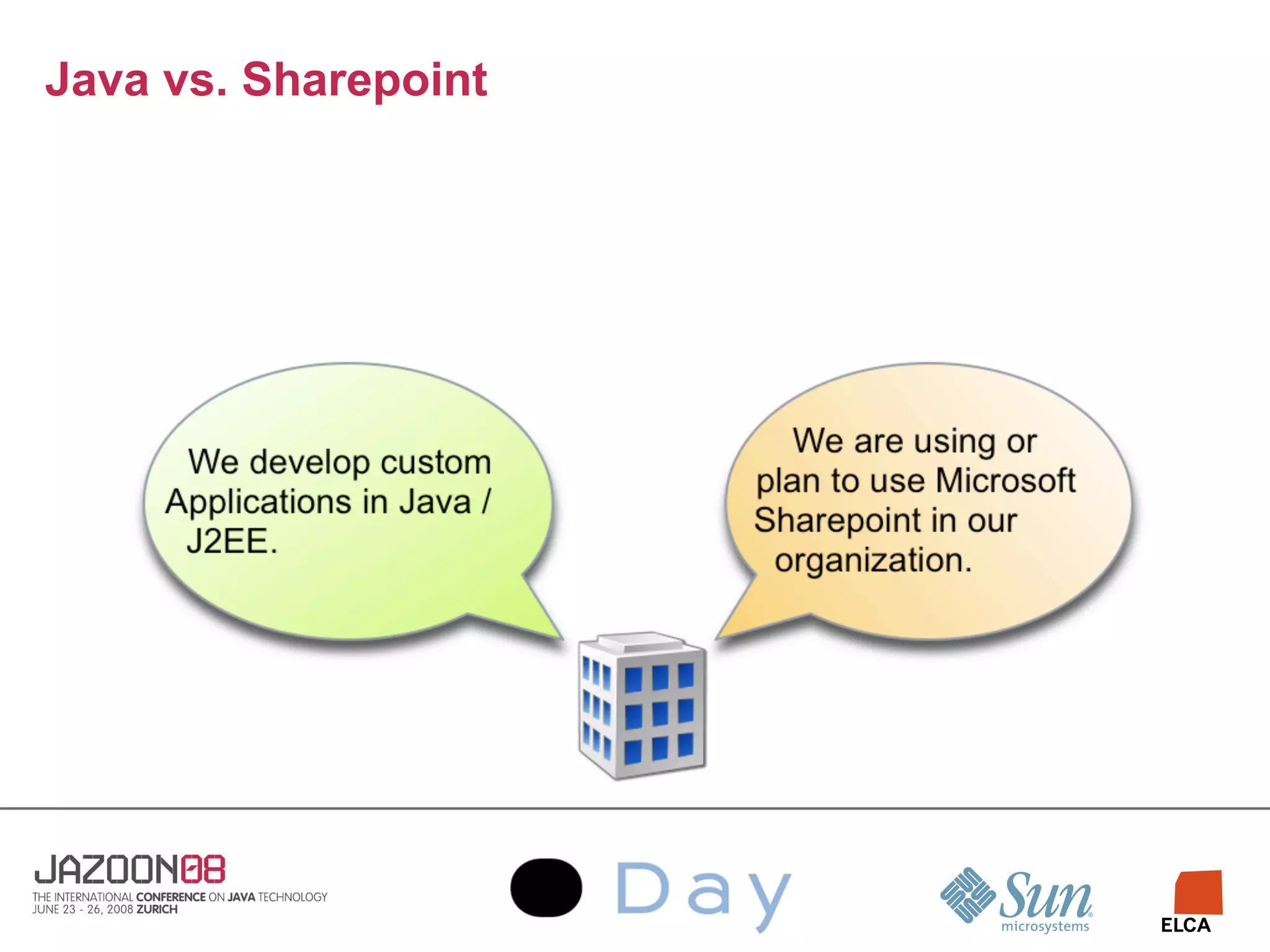 Java vs. Sharepoint

We develop custom Applications in Java / J2EE.

We are using or plan to use Microsoft Sharepoint in our organization.

JAZOON08
THE INTERNATIONAL CONFERENCE ON JAVA TECHNOLOGY
JUNE 23 - 26, 2008 ZURICH

Day

Sun microsystems

ELCA